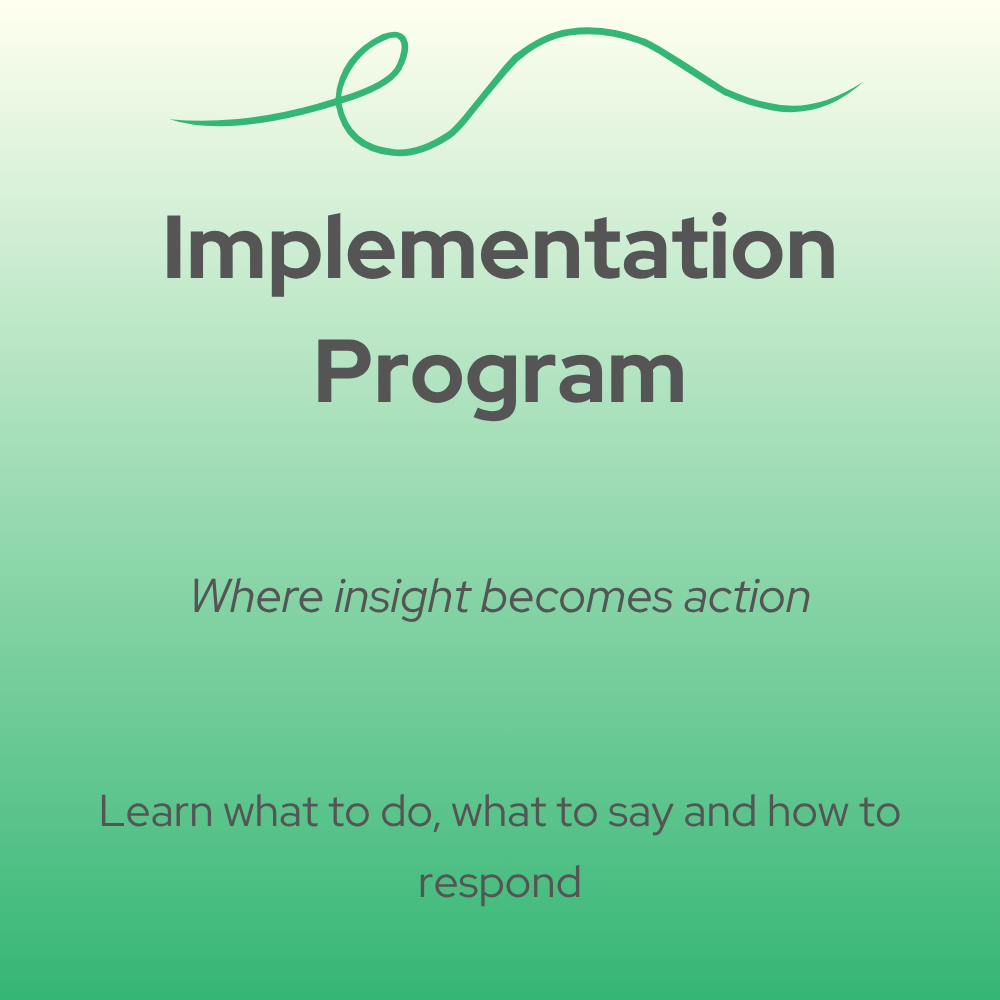 Implementation Program

Where insight becomes action

Learn what to do, what to say and how to respond